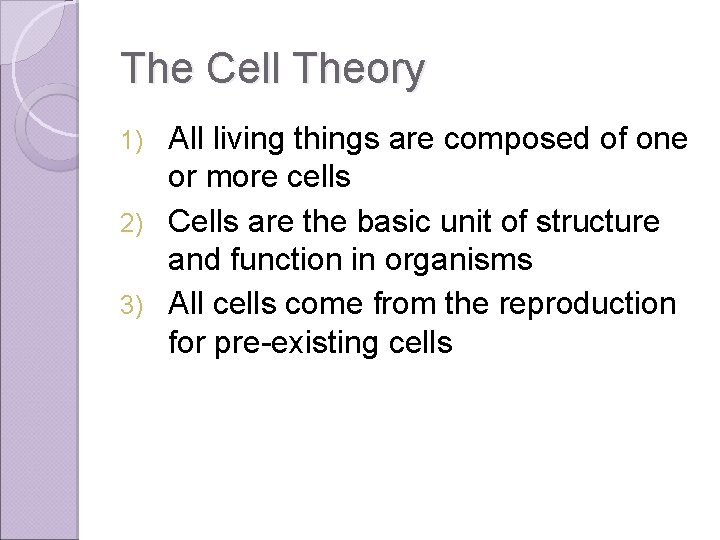 The Cell Theory

1) All living things are composed of one or more cells

2) Cells are the basic unit of structure and function in organisms

3) All cells come from the reproduction for pre-existing cells